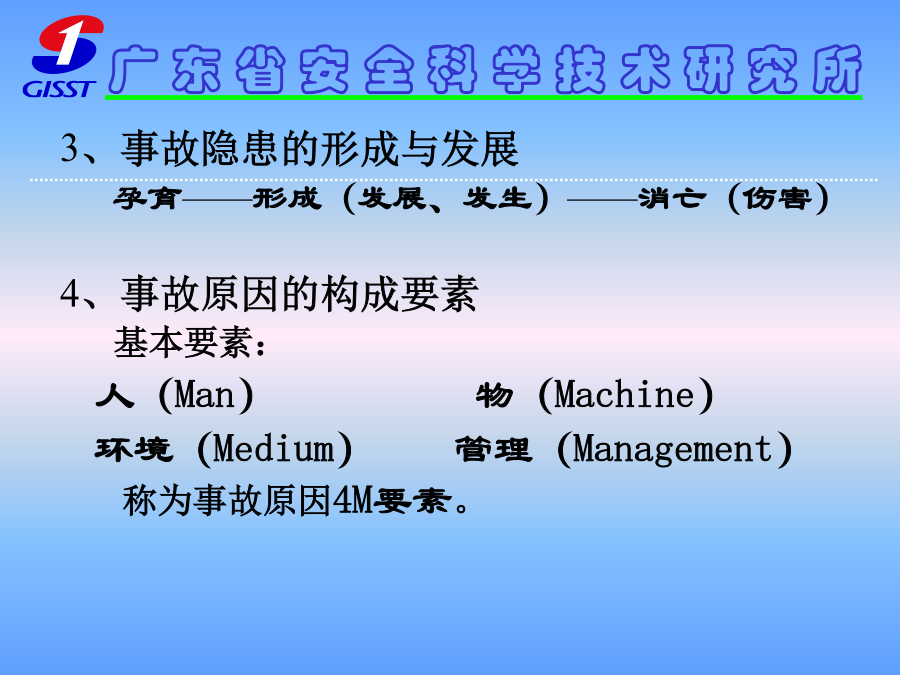 GISST 广东省安全科学技术研究所

3、事故隐患的形成与发展

孕育——形成（发展、发生）——消亡（伤害）

4、事故原因的构成要素

基本要素：

人（Man） 物（Machine）

环境（Medium） 管理（Management）

称为事故原因4M要素。